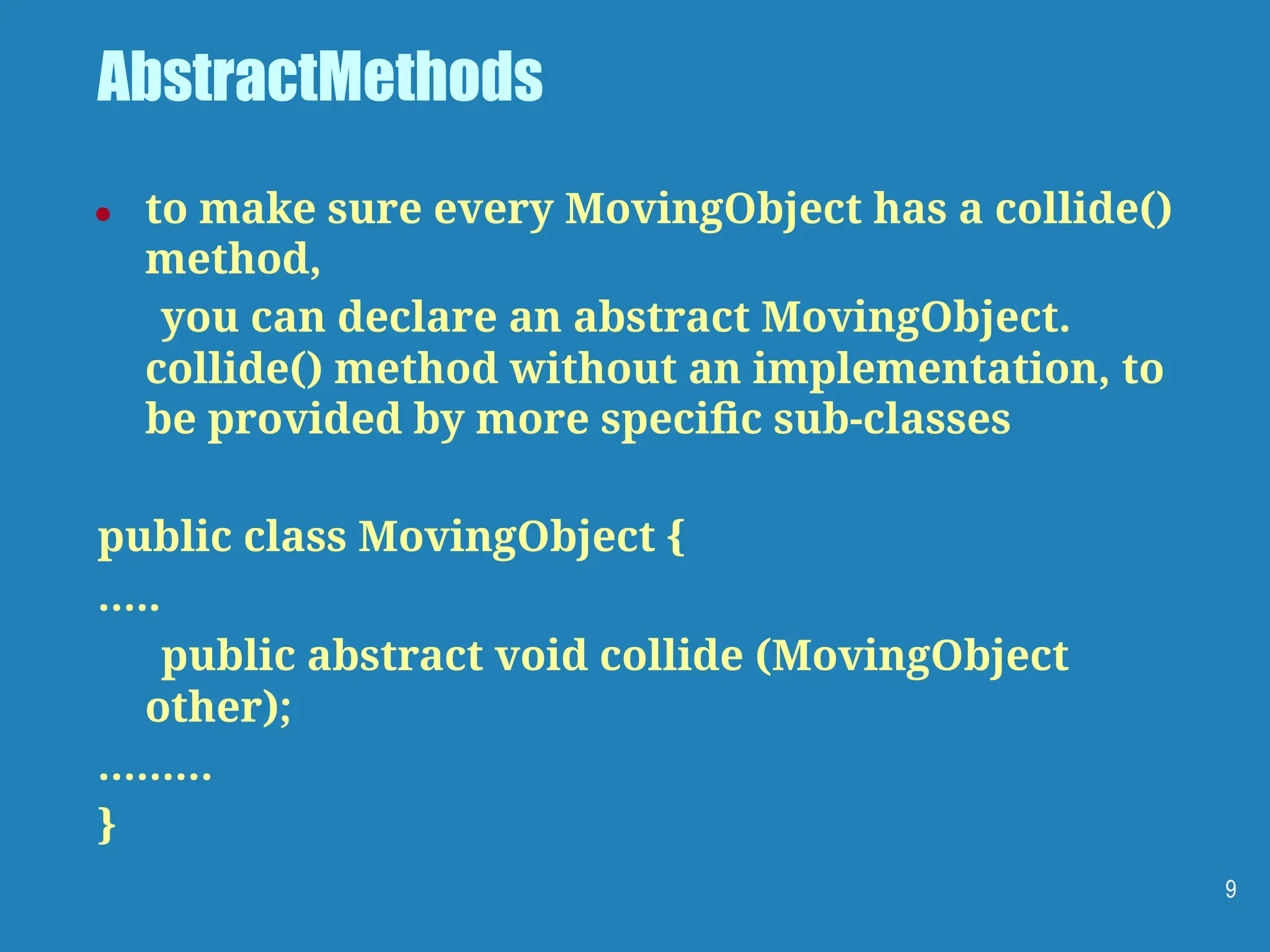 AbstractMethods

• to make sure every MovingObject has a collide() method,
you can declare an abstract MovingObject. collide() method without an implementation, to be provided by more specific sub-classes

public class MovingObject {
.....
public abstract void collide (MovingObject other);
.........
}

9